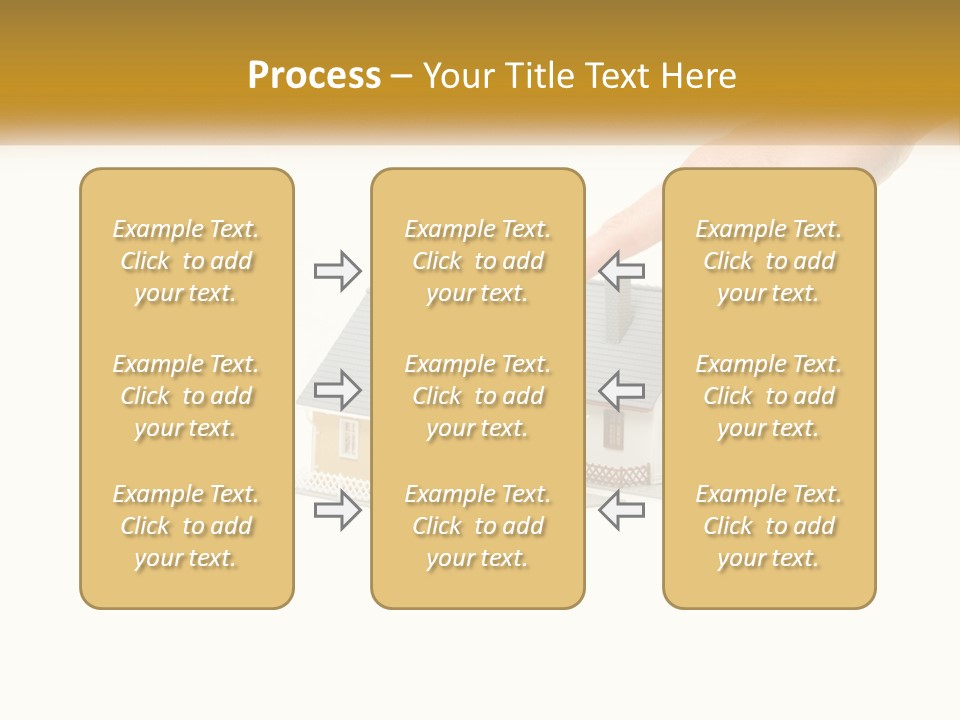 Process – Your Title Text Here

Example Text. Click to add your text.

Example Text. Click to add your text.

Example Text. Click to add your text.

Example Text. Click to add your text.

Example Text. Click to add your text.

Example Text. Click to add your text.

Example Text. Click to add your text.

Example Text. Click to add your text.

Example Text. Click to add your text.